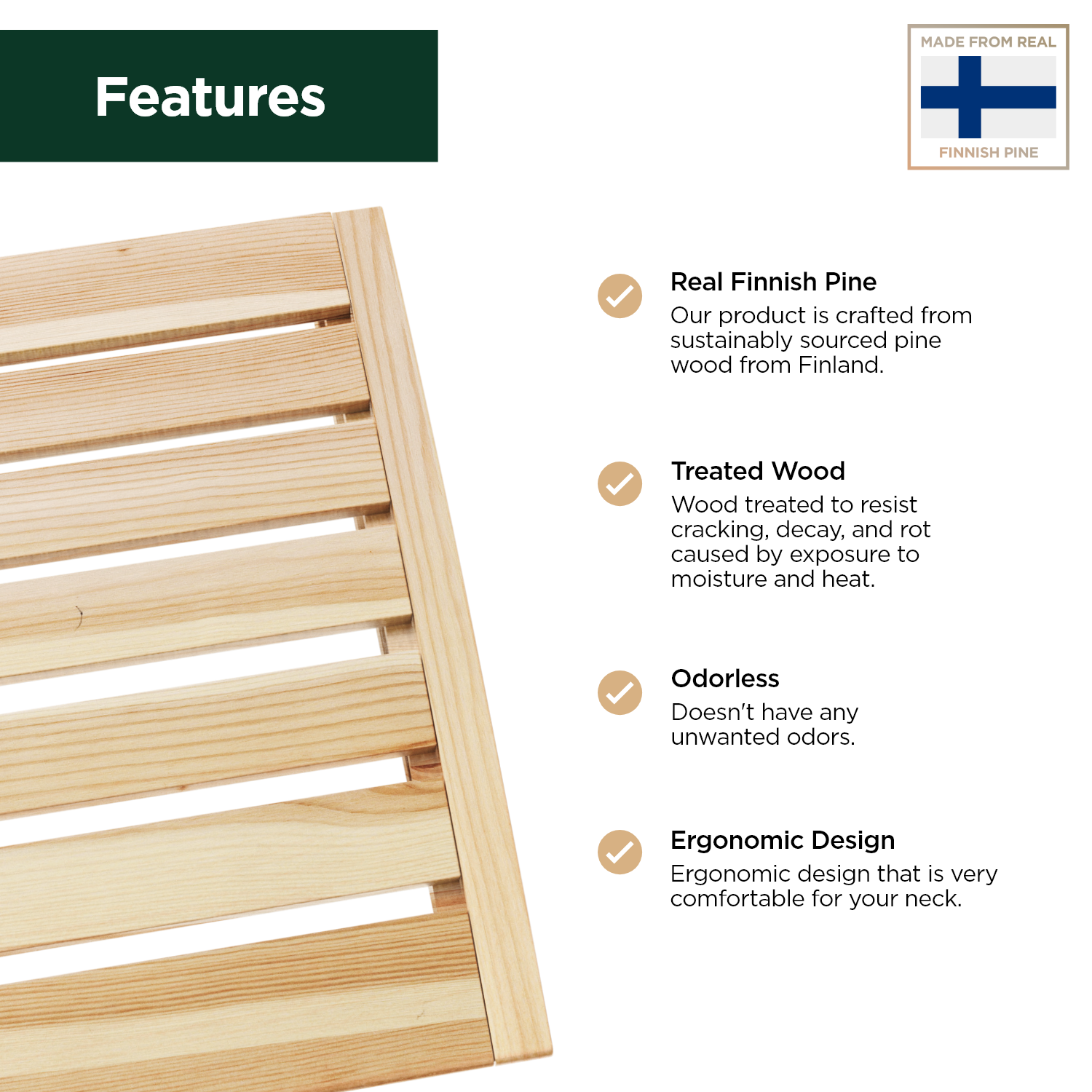 Features

MADE FROM REAL
FINNISH PINE

Real Finnish Pine
Our product is crafted from sustainably sourced pine wood from Finland.

Treated Wood
Wood treated to resist cracking, decay, and rot caused by exposure to moisture and heat.

Odorless
Doesn't have any unwanted odors.

Ergonomic Design
Ergonomic design that is very comfortable for your neck.